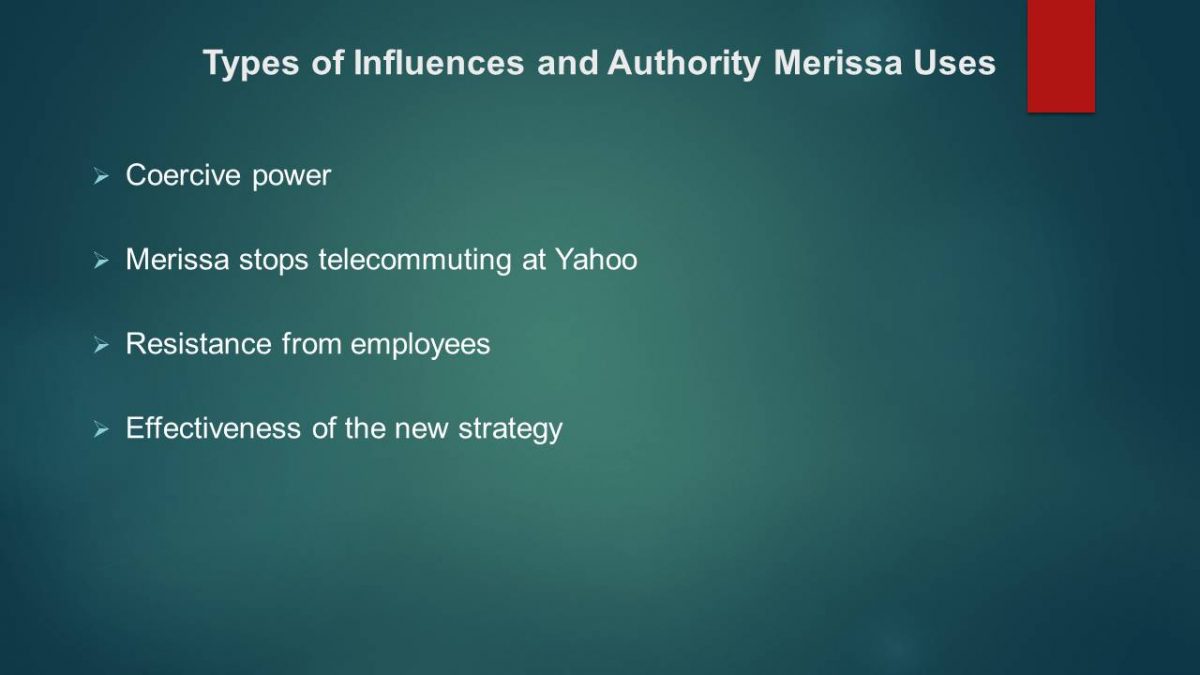 Types of Influences and Authority Merissa Uses

➢ Coercive power

➢ Merissa stops telecommuting at Yahoo

➢ Resistance from employees

➢ Effectiveness of the new strategy